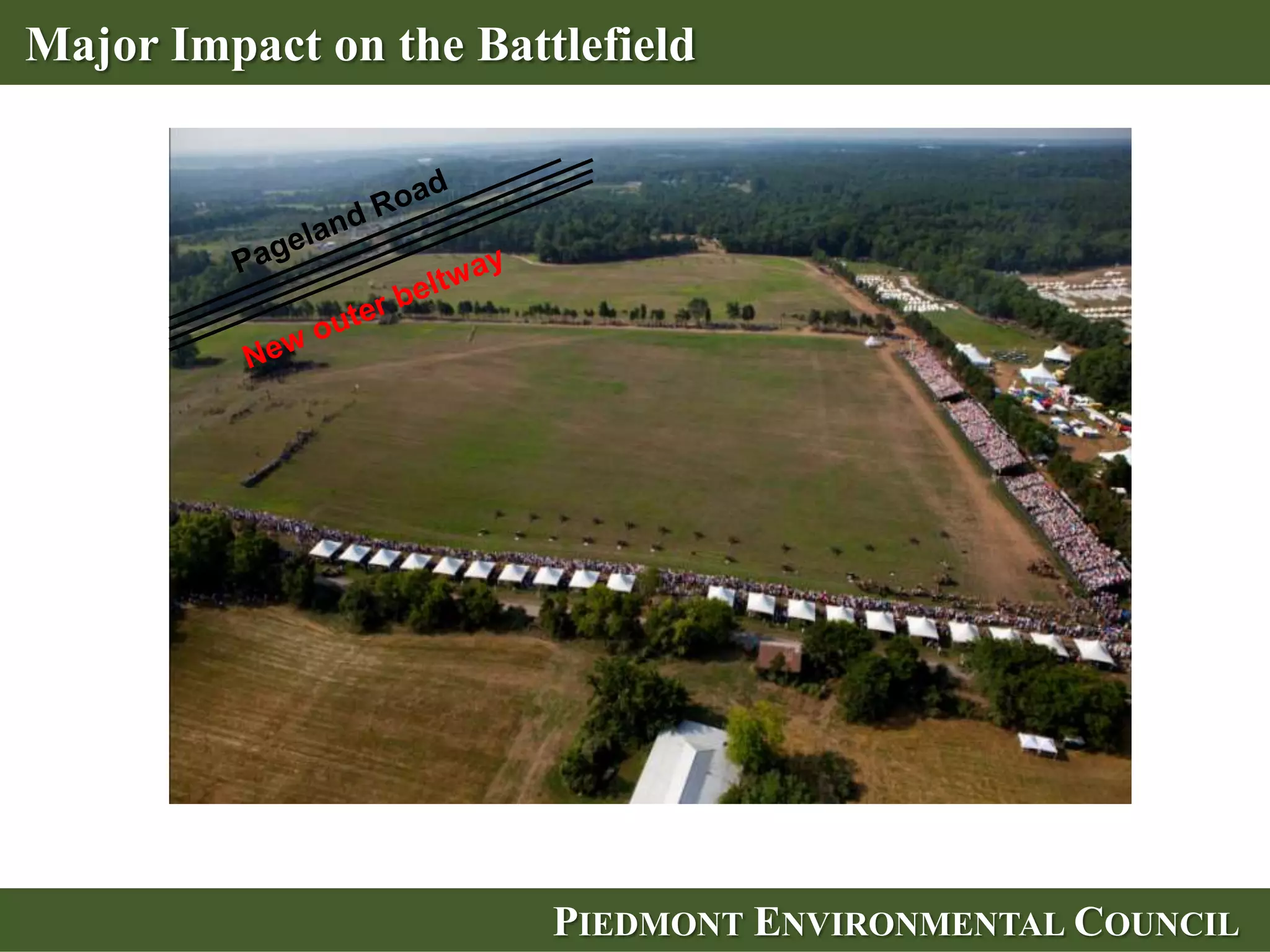 Major Impact on the Battlefield

Pageland Road

New outer beltway

PIEDMONT ENVIRONMENTAL COUNCIL